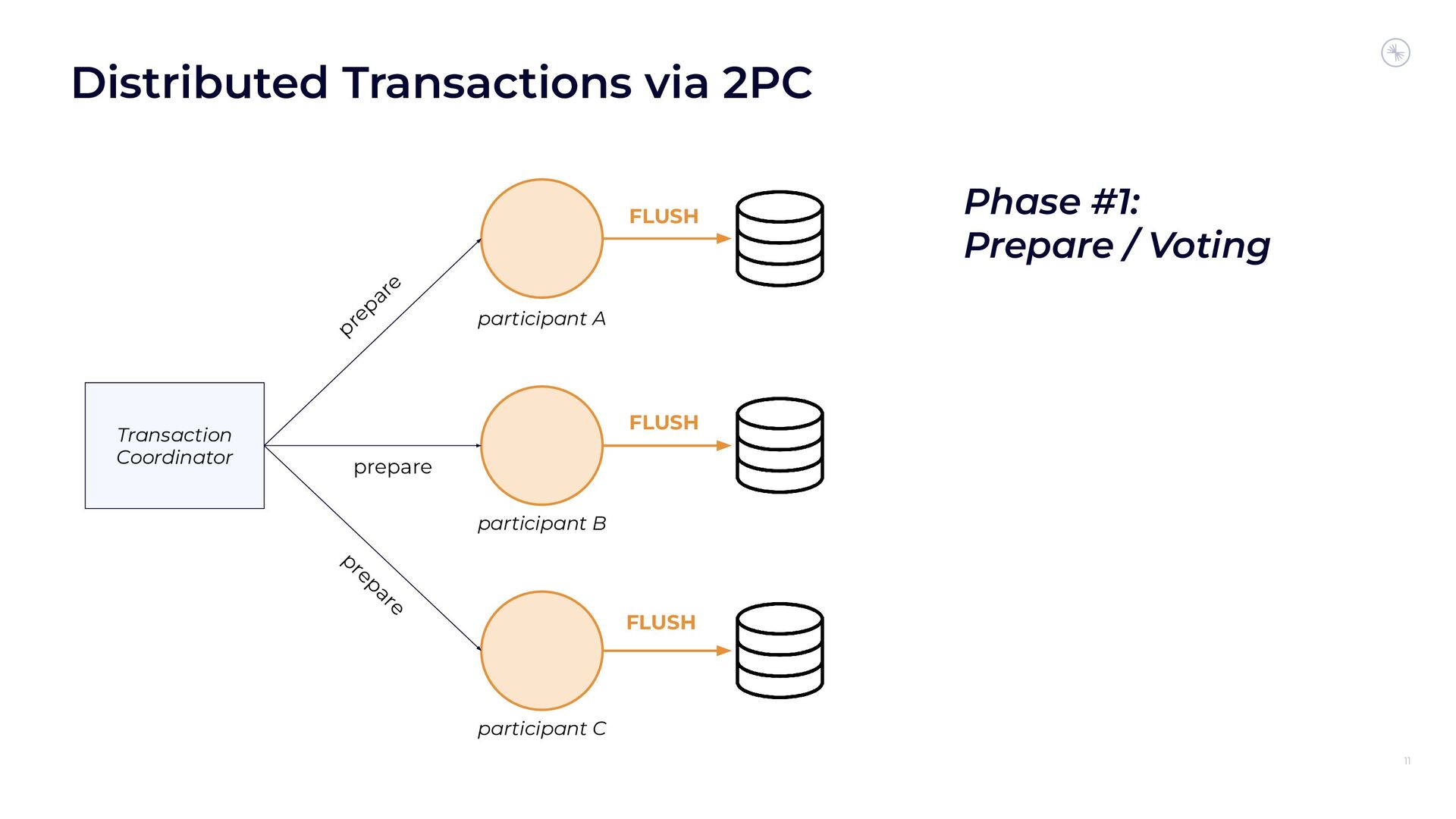 Distributed Transactions via 2PC

Phase #1:
Prepare / Voting

Transaction Coordinator

prepare

prepare

prepare

FLUSH

participant A

FLUSH

participant B

FLUSH

participant C

11